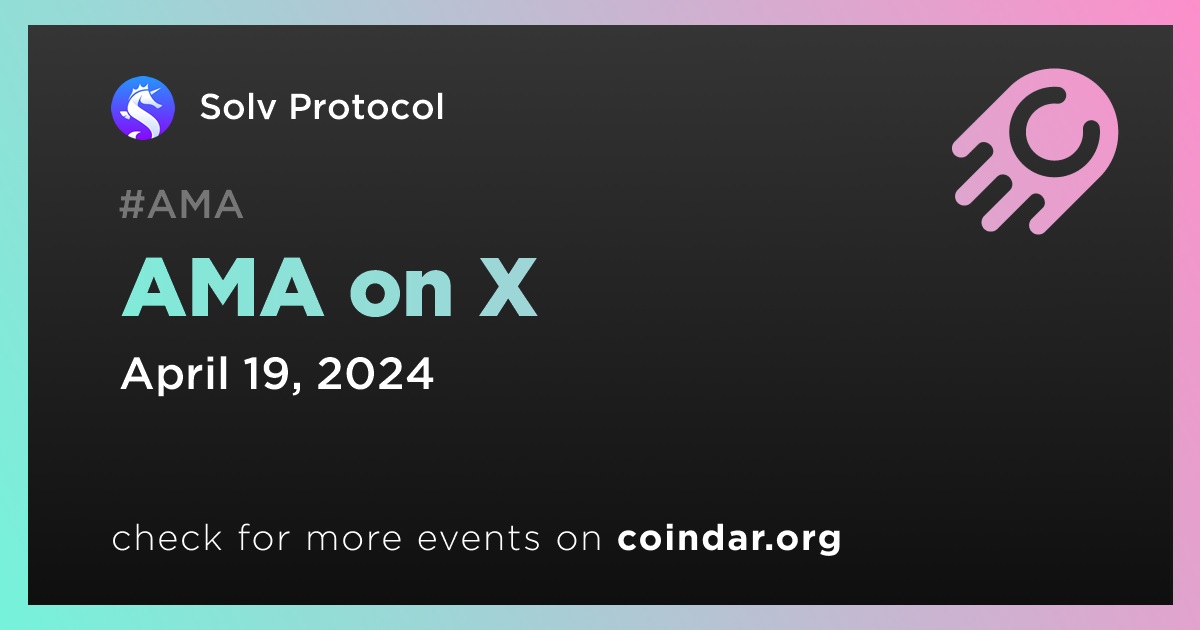 Solv Protocol

#AMA

AMA on X

April 19, 2024

check for more events on coindar.org